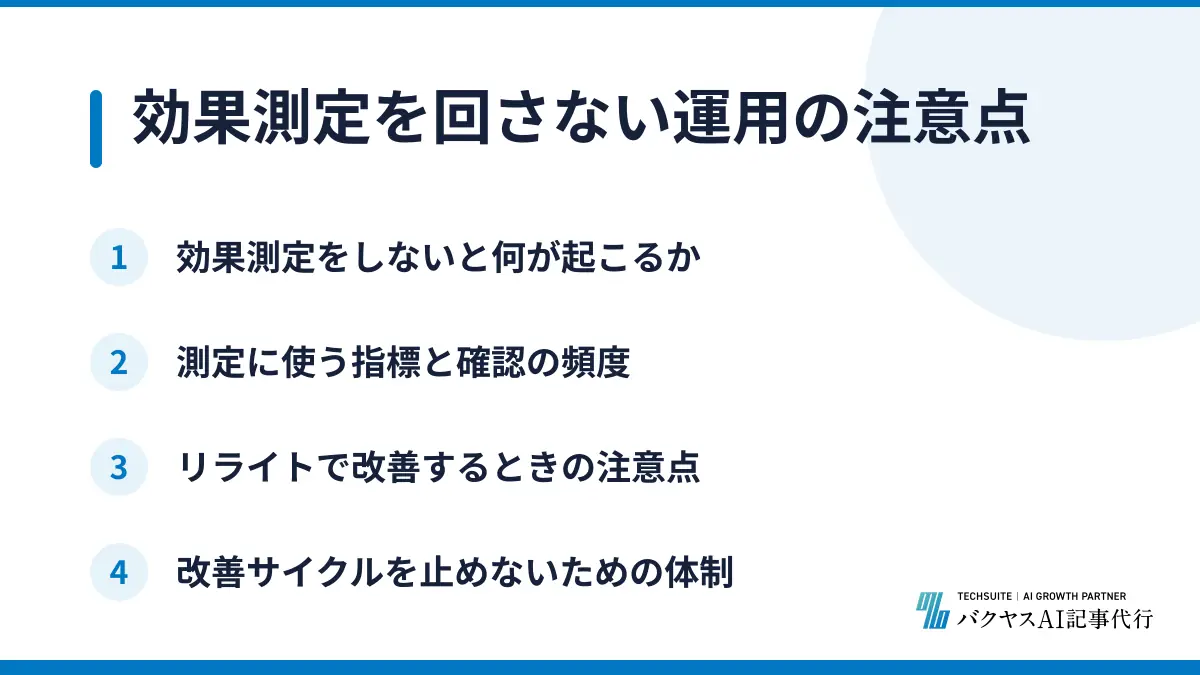 効果測定を回さない運用の注意点

1 効果測定をしないと何が起こるか

2 測定に使う指標と確認の頻度

3 リライトで改善するときの注意点

4 改善サイクルを止めないための体制

TECHSUITE | AI GROWTH PARTNER
バクヤスAI記事代行